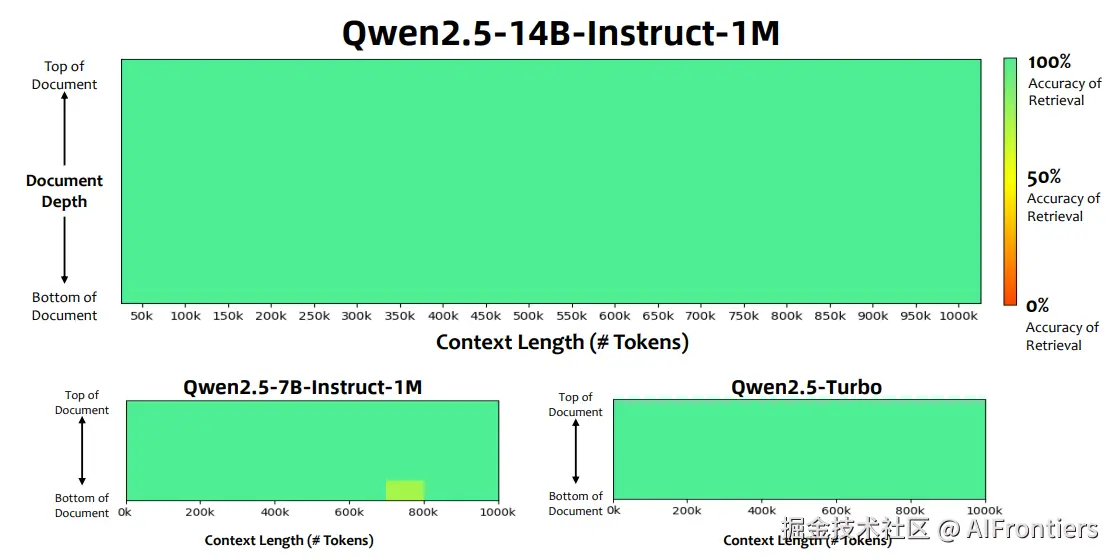 Qwen2.5-14B-Instruct-1M

Top of Document

Document Depth

Bottom of Document

50k 100k 150k 200k 250k 300k 350k 400k 450k 500k 550k 600k 650k 700k 750k 800k 850k 900k 950k 1000k

Context Length (# Tokens)

100% Accuracy of Retrieval

50% Accuracy of Retrieval

0% Accuracy of Retrieval

Qwen2.5-7B-Instruct-1M

Top of Document

Bottom of Document

0k 200k 400k 600k 800k 1000k

Context Length (# Tokens)

Qwen2.5-Turbo

Top of Document

Bottom of Document

0k 200k 400k 600k 800k 1000k

Context Length (# Tokens)

掘金技术社区 @ AIFrontiers